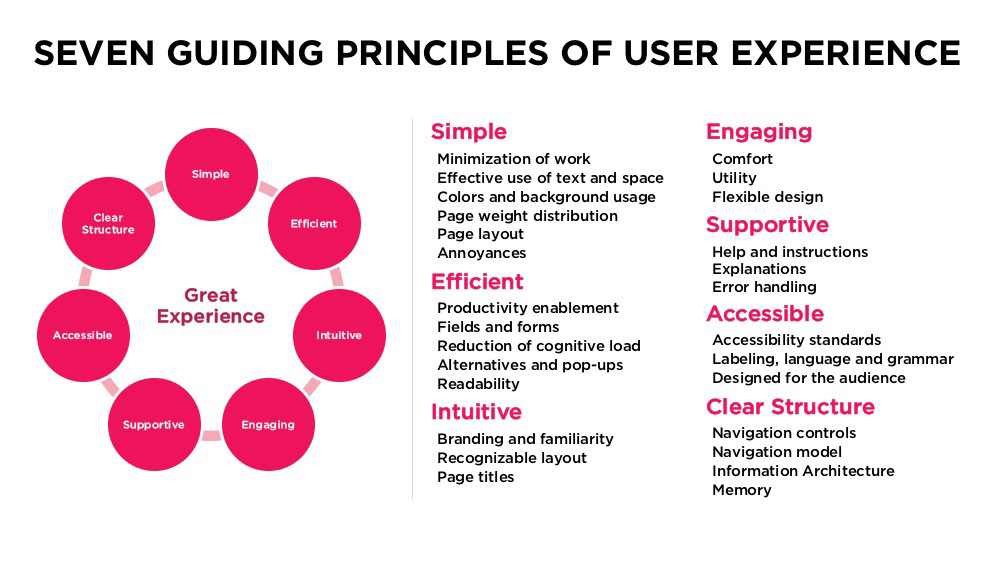 SEVEN GUIDING PRINCIPLES OF USER EXPERIENCE

Simple
Efficient
Intuitive
Engaging
Supportive
Accessible
Clear Structure

Great Experience

Simple
Minimization of work
Effective use of text and space
Colors and background usage
Page weight distribution
Page layout
Annoyances

Efficient
Productivity enablement
Fields and forms
Reduction of cognitive load
Alternatives and pop-ups
Readability

Intuitive
Branding and familiarity
Recognizable layout
Page titles

Engaging
Comfort
Utility
Flexible design

Supportive
Help and instructions
Explanations
Error handling

Accessible
Accessibility standards
Labeling, language and grammar
Designed for the audience

Clear Structure
Navigation controls
Navigation model
Information Architecture
Memory